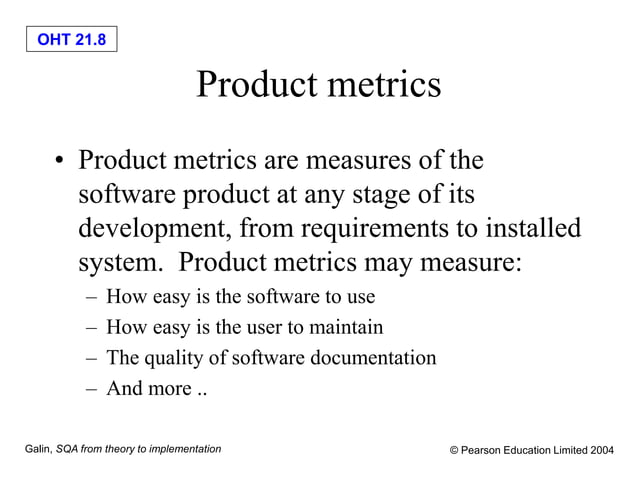 OHT 21.8

Product metrics

• Product metrics are measures of the software product at any stage of its development, from requirements to installed system. Product metrics may measure:
– How easy is the software to use
– How easy is the user to maintain
– The quality of software documentation
– And more ..

Galin, SQA from theory to implementation

© Pearson Education Limited 2004